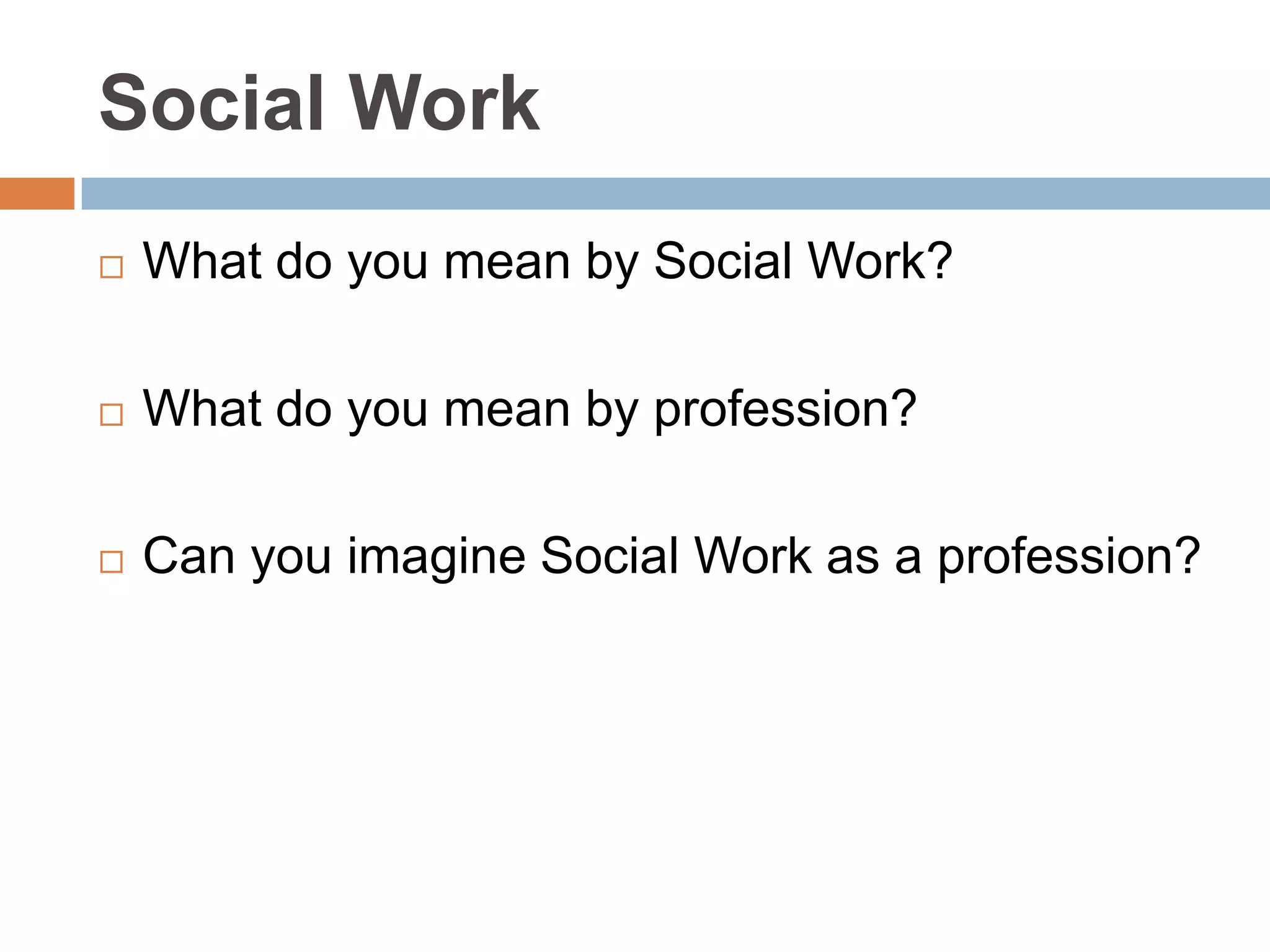 Social Work

□ What do you mean by Social Work?

□ What do you mean by profession?

□ Can you imagine Social Work as a profession?